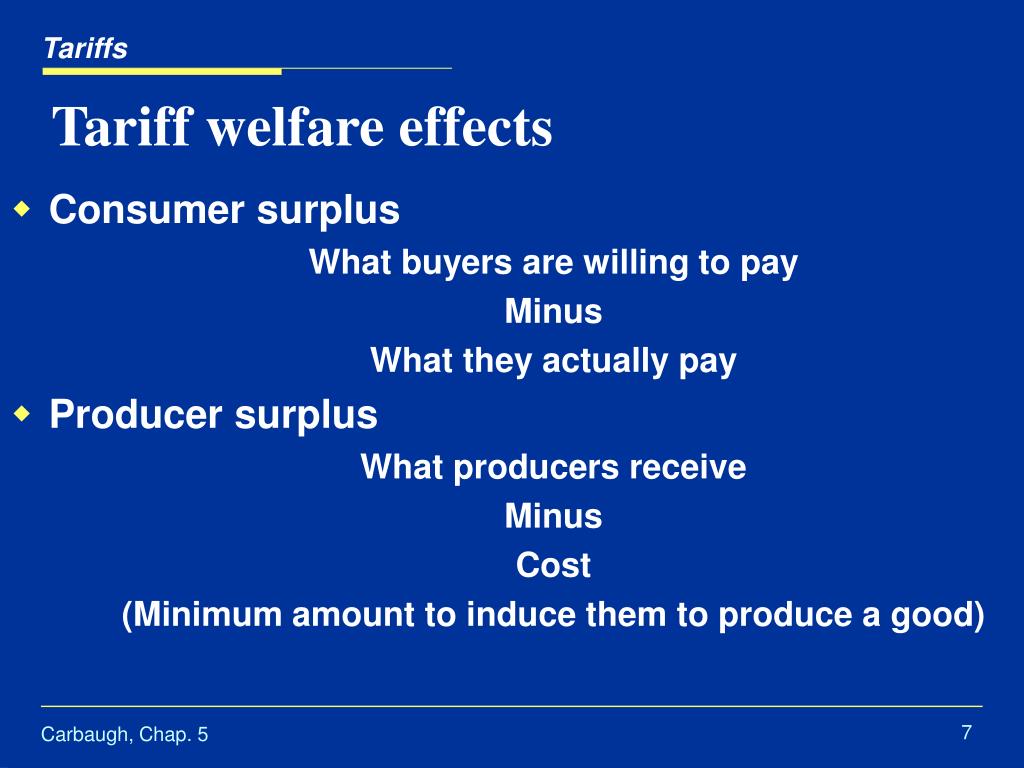 Tariffs

Tariff welfare effects

Consumer surplus

What buyers are willing to pay

Minus

What they actually pay

Producer surplus

What producers receive

Minus

Cost

(Minimum amount to induce them to produce a good)

Carbaugh, Chap. 5

7